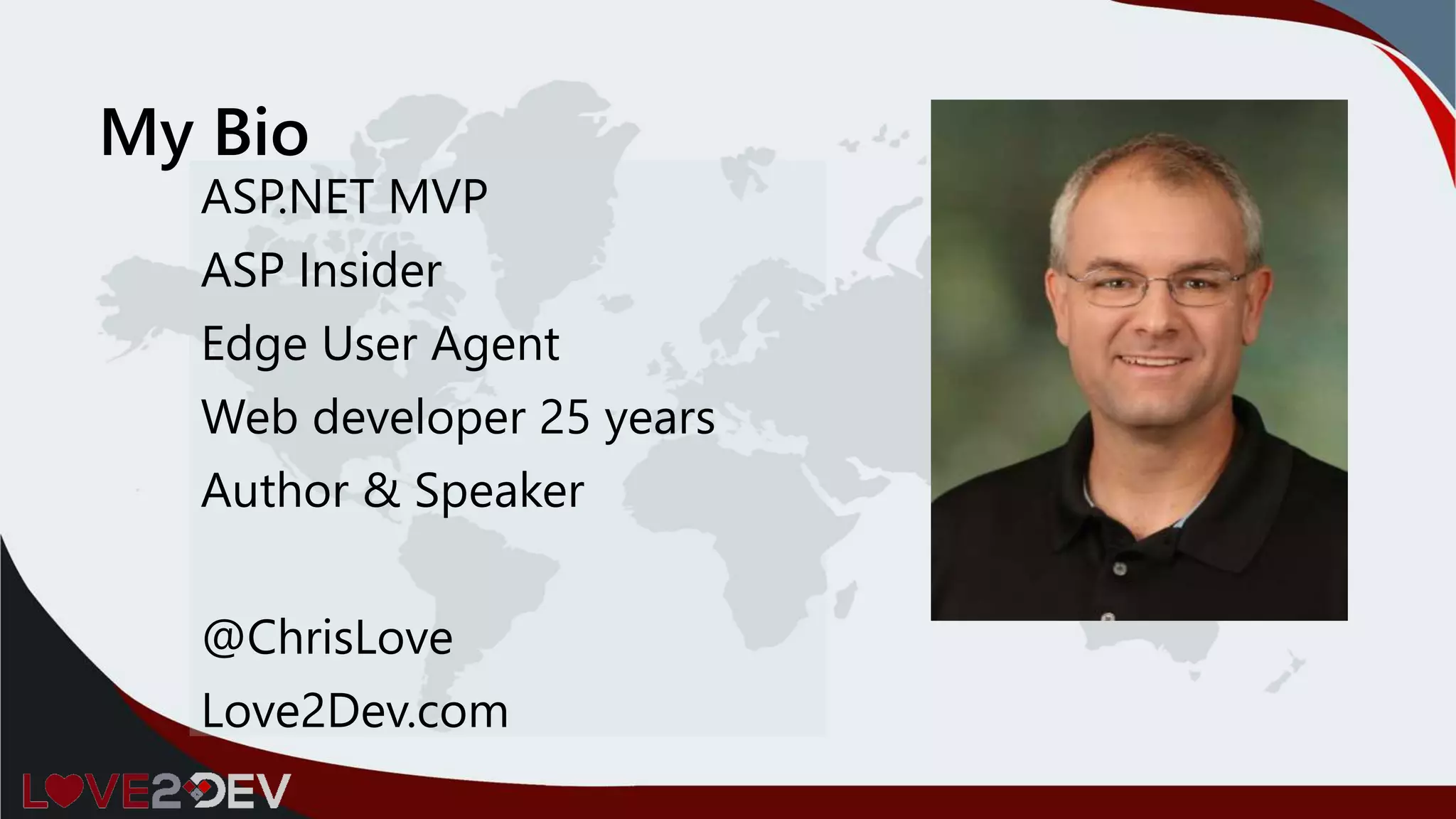 My Bio

ASP.NET MVP

ASP Insider

Edge User Agent

Web developer 25 years

Author & Speaker

@ChrisLove

Love2Dev.com

LOVE2DEV